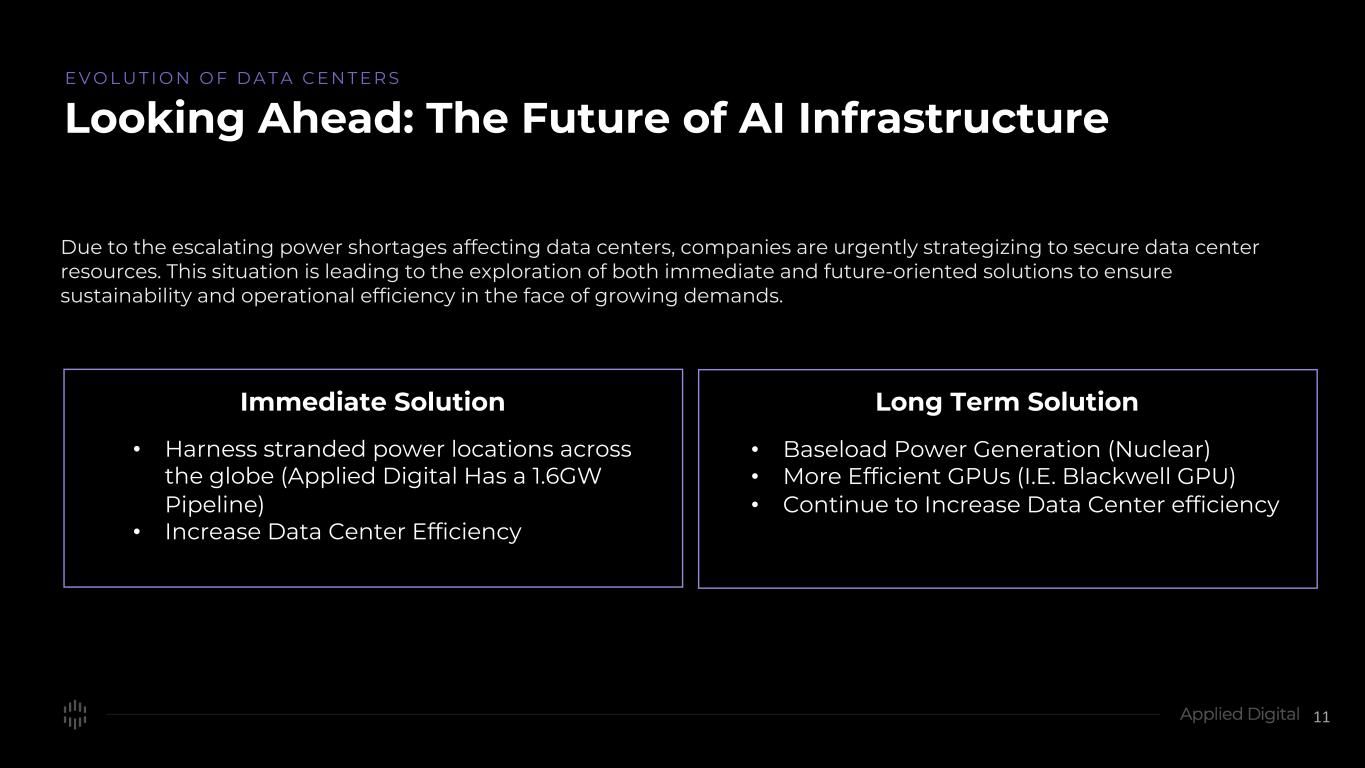 EVOLUTION OF DATA CENTERS

Looking Ahead: The Future of AI Infrastructure

Due to the escalating power shortages affecting data centers, companies are urgently strategizing to secure data center resources. This situation is leading to the exploration of both immediate and future-oriented solutions to ensure sustainability and operational efficiency in the face of growing demands.

Immediate Solution

• Harness stranded power locations across the globe (Applied Digital Has a 1.6GW Pipeline)
• Increase Data Center Efficiency

Long Term Solution

• Baseload Power Generation (Nuclear)
• More Efficient GPUs (I.E. Blackwell GPU)
• Continue to Increase Data Center efficiency

Applied Digital 11